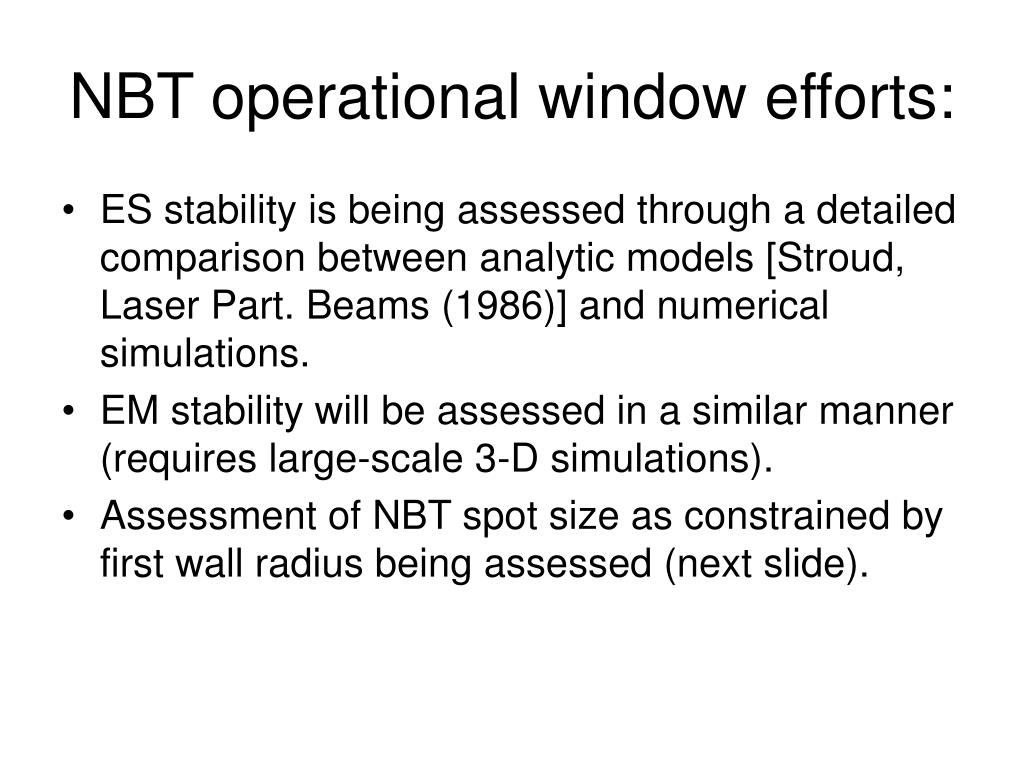 NBT operational window efforts:

• ES stability is being assessed through a detailed comparison between analytic models [Stroud, Laser Part. Beams (1986)] and numerical simulations.
• EM stability will be assessed in a similar manner (requires large-scale 3-D simulations).
• Assessment of NBT spot size as constrained by first wall radius being assessed (next slide).